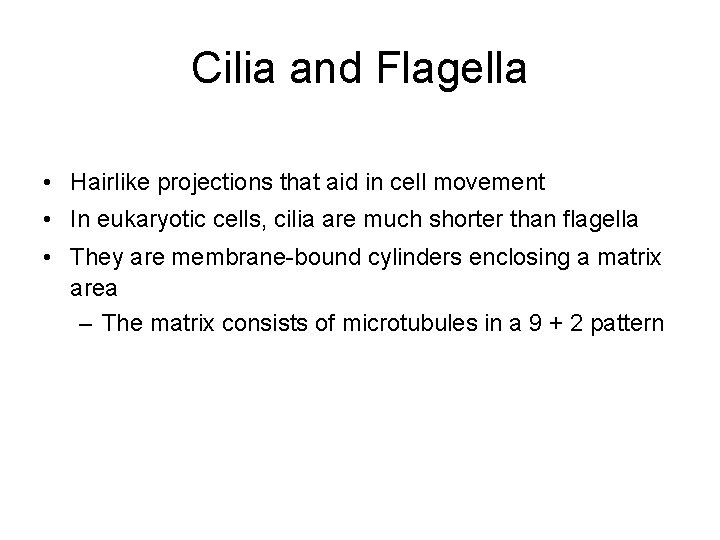 Cilia and Flagella

• Hairlike projections that aid in cell movement
• In eukaryotic cells, cilia are much shorter than flagella
• They are membrane-bound cylinders enclosing a matrix area
– The matrix consists of microtubules in a 9 + 2 pattern